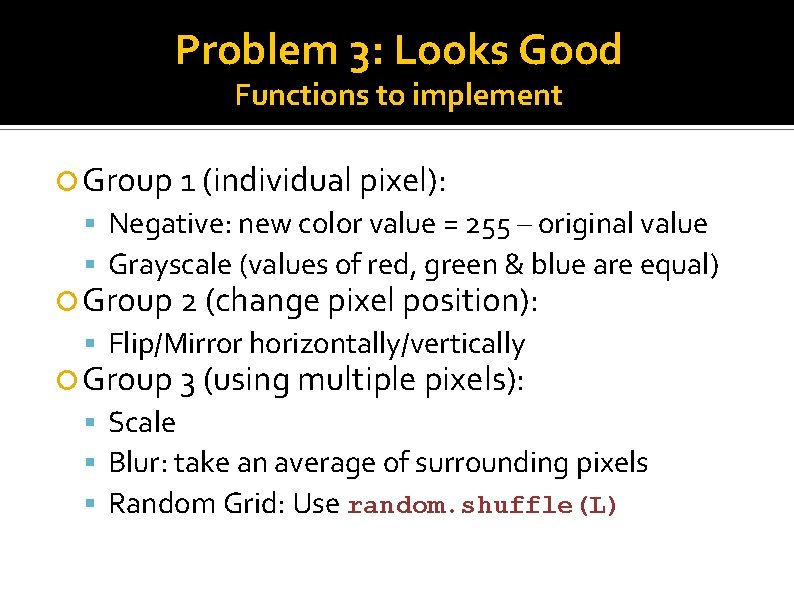 Problem 3: Looks Good
Functions to implement

Group 1 (individual pixel):

Negative: new color value = 255 – original value

Grayscale (values of red, green & blue are equal)

Group 2 (change pixel position):

Flip/Mirror horizontally/vertically

Group 3 (using multiple pixels):

Scale

Blur: take an average of surrounding pixels

Random Grid: Use random.shuffle(L)